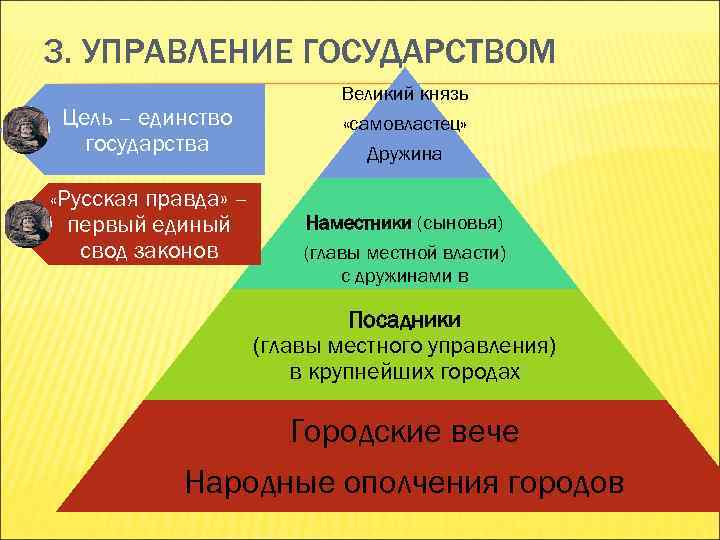 3. УПРАВЛЕНИЕ ГОСУДАРСТВОМ

Цель – единство государства

«Русская правда» – первый единый свод законов

Великий князь
«самовластец»
Дружина

Наместники (сыновья)
(главы местной власти)
с дружинами в

Посадники
(главы местного управления)
в крупнейших городах

Городские вече

Народные ополчения городов